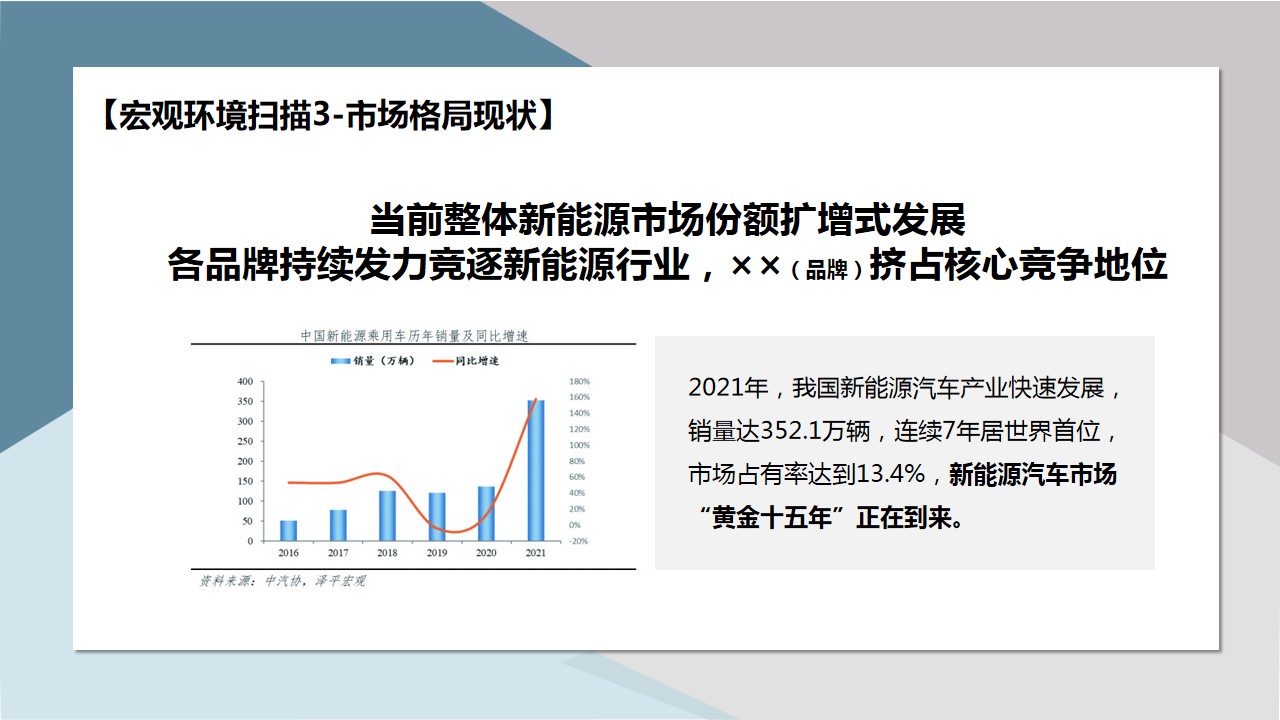 【宏观环境扫描3-市场格局现状】

当前整体新能源市场份额扩增式发展
各品牌持续发力竞逐新能源行业，××（品牌）挤占核心竞争地位

中国新能源乘用车历年销量及同比增速

销量（万辆）　同比增速

400
350
300
250
200
150
100
50
0

180%
160%
140%
120%
100%
80%
60%
40%
20%
0%
-20%

2016 2017 2018 2019 2020 2021

资料来源：中汽协，泽平宏观

2021年，我国新能源汽车产业快速发展，销量达352.1万辆，连续7年居世界首位，市场占有率达到13.4%，新能源汽车市场“黄金十五年”正在到来。